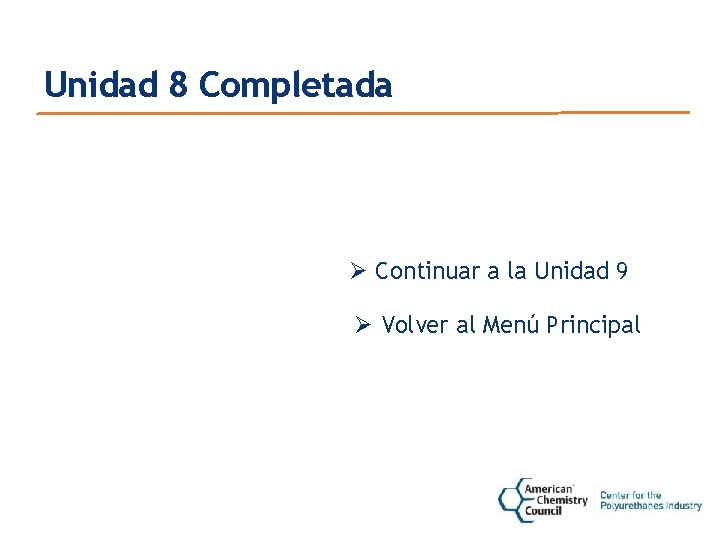 Unidad 8 Completada

➢ Continuar a la Unidad 9

➢ Volver al Menú Principal

American Chemistry Council

Center for the Polyurethanes Industry